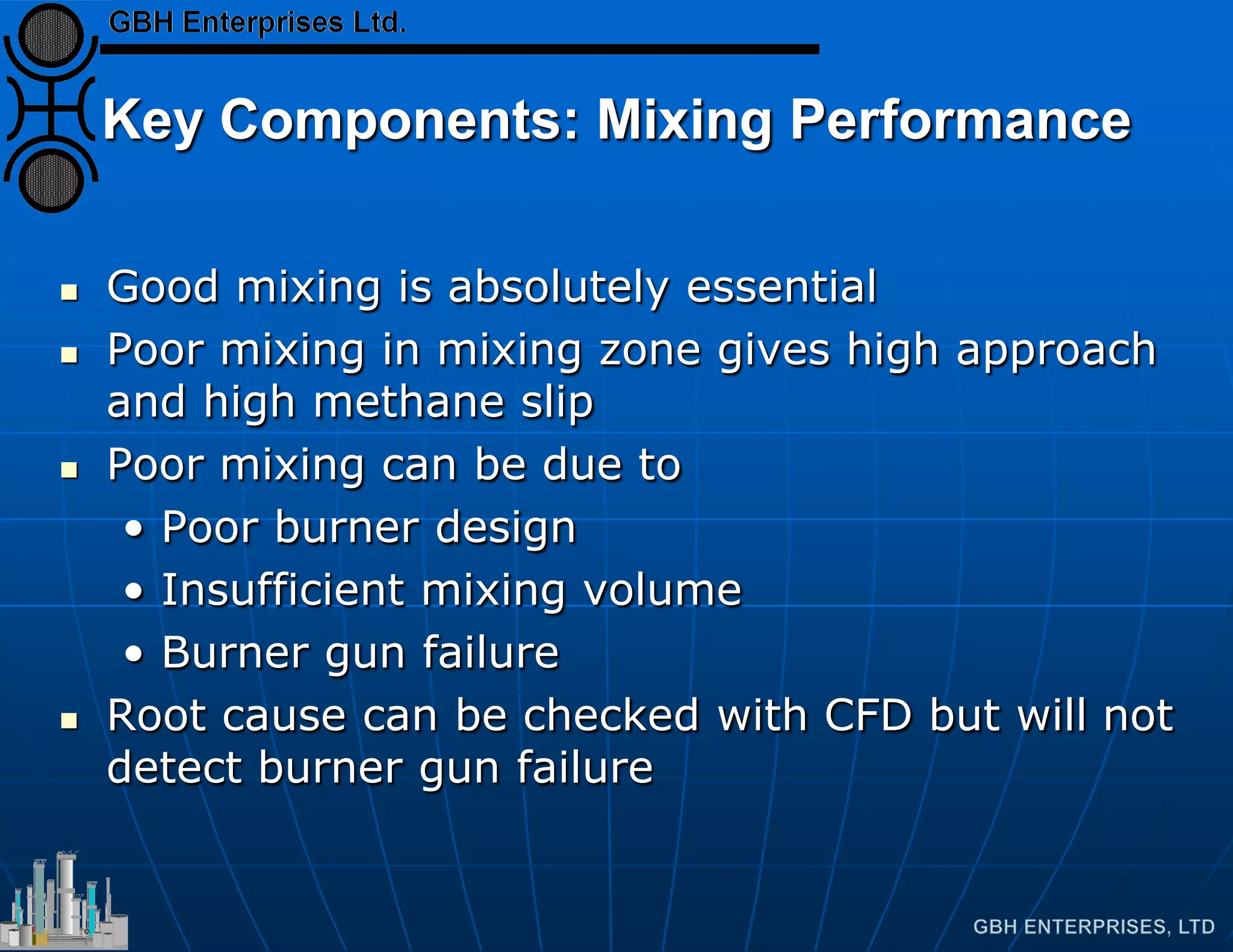 GBH Enterprises Ltd.

Key Components: Mixing Performance

• Good mixing is absolutely essential
• Poor mixing in mixing zone gives high approach and high methane slip
• Poor mixing can be due to
• Poor burner design
• Insufficient mixing volume
• Burner gun failure
• Root cause can be checked with CFD but will not detect burner gun failure

GBH ENTERPRISES, LTD